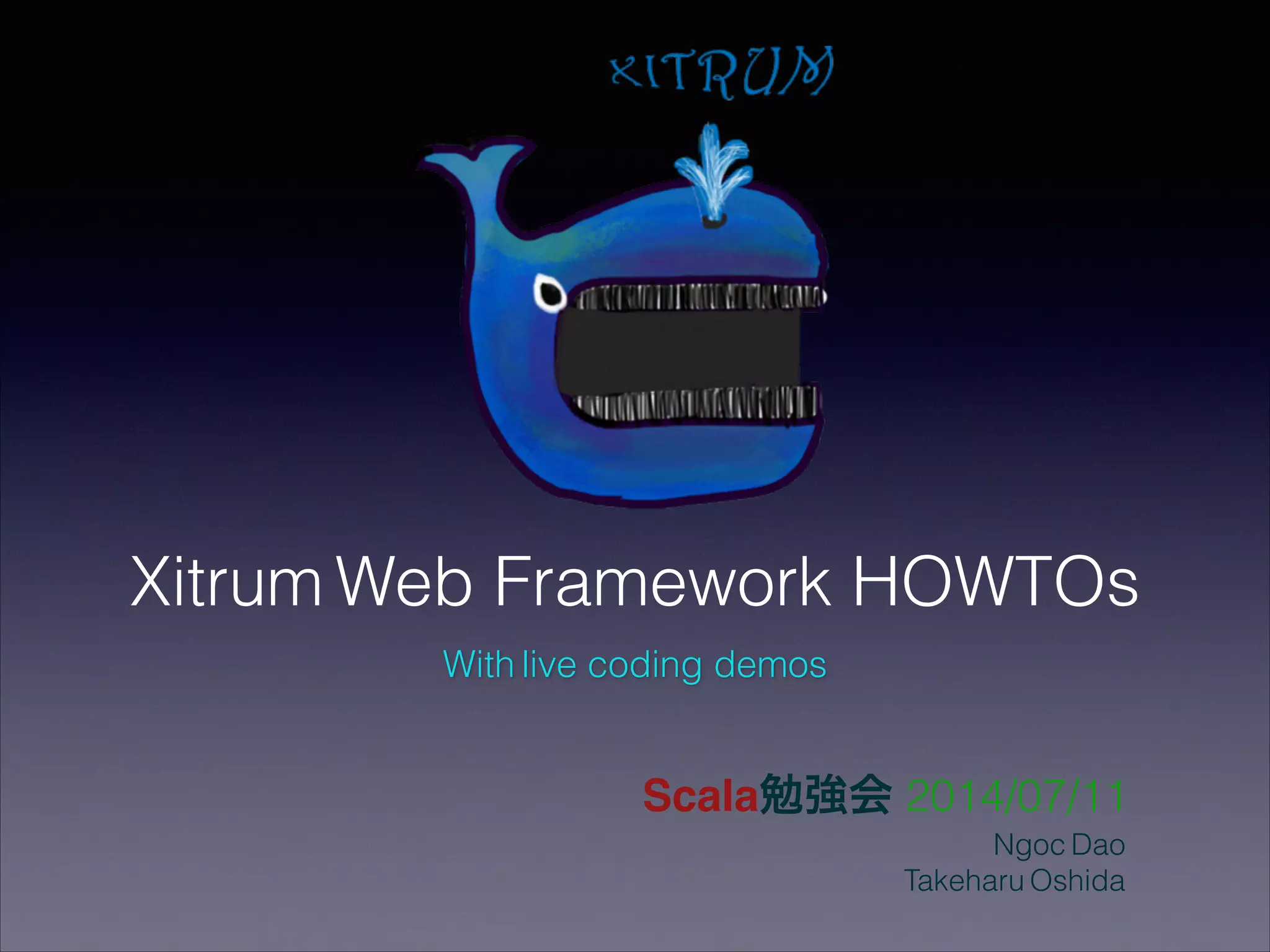 XITRUM

Xitrum Web Framework HOWTOs

With live coding demos

Scala勉強会 2014/07/11
Ngoc Dao
Takeharu Oshida